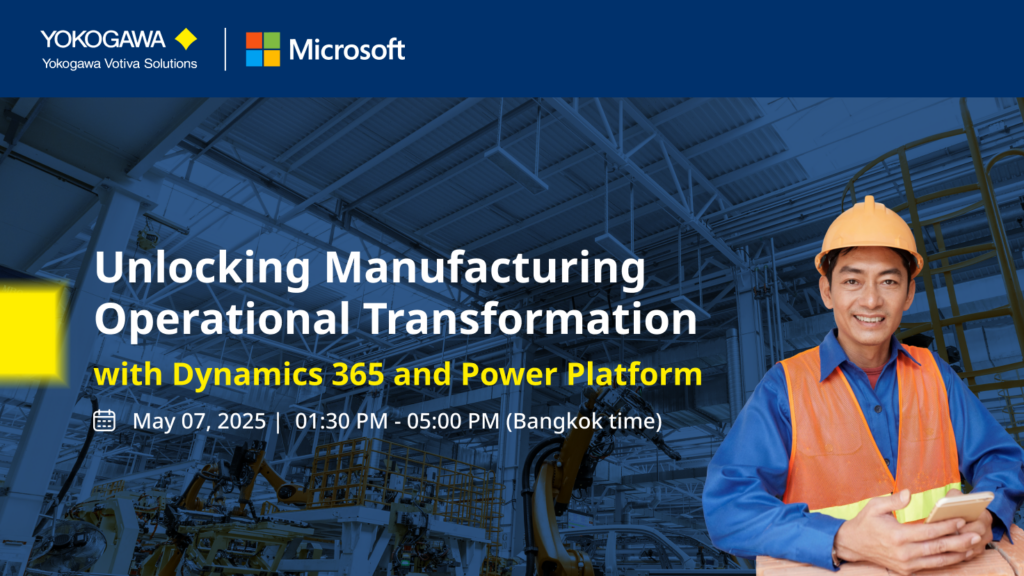 YOKOGAWA
Yokogawa Votiva Solutions

Microsoft

Unlocking Manufacturing Operational Transformation

with Dynamics 365 and Power Platform

May 07, 2025 | 01:30 PM - 05:00 PM (Bangkok time)